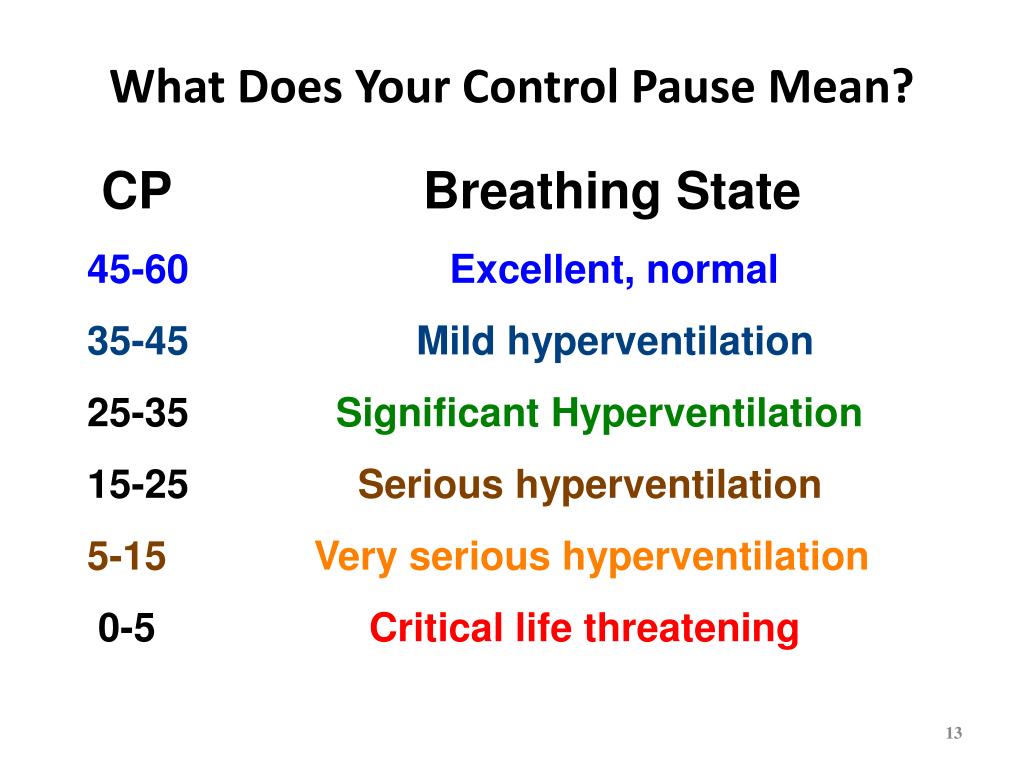 What Does Your Control Pause Mean?

| CP | Breathing State |
|---|---|
| 45-60 | Excellent, normal |
| 35-45 | Mild hyperventilation |
| 25-35 | Significant Hyperventilation |
| 15-25 | Serious hyperventilation |
| 5-15 | Very serious hyperventilation |
| 0-5 | Critical life threatening |

13